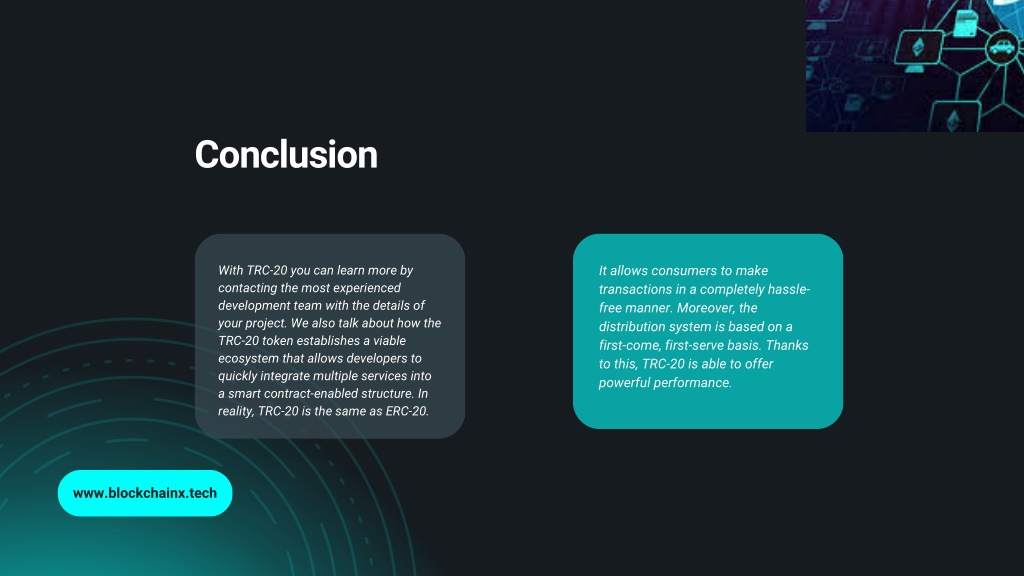 Conclusion

With TRC-20 you can learn more by contacting the most experienced development team with the details of your project. We also talk about how the TRC-20 token establishes a viable ecosystem that allows developers to quickly integrate multiple services into a smart contract-enabled structure. In reality, TRC-20 is the same as ERC-20.

It allows consumers to make transactions in a completely hassle-free manner. Moreover, the distribution system is based on a first-come, first-serve basis. Thanks to this, TRC-20 is able to offer powerful performance.

www.blockchainx.tech